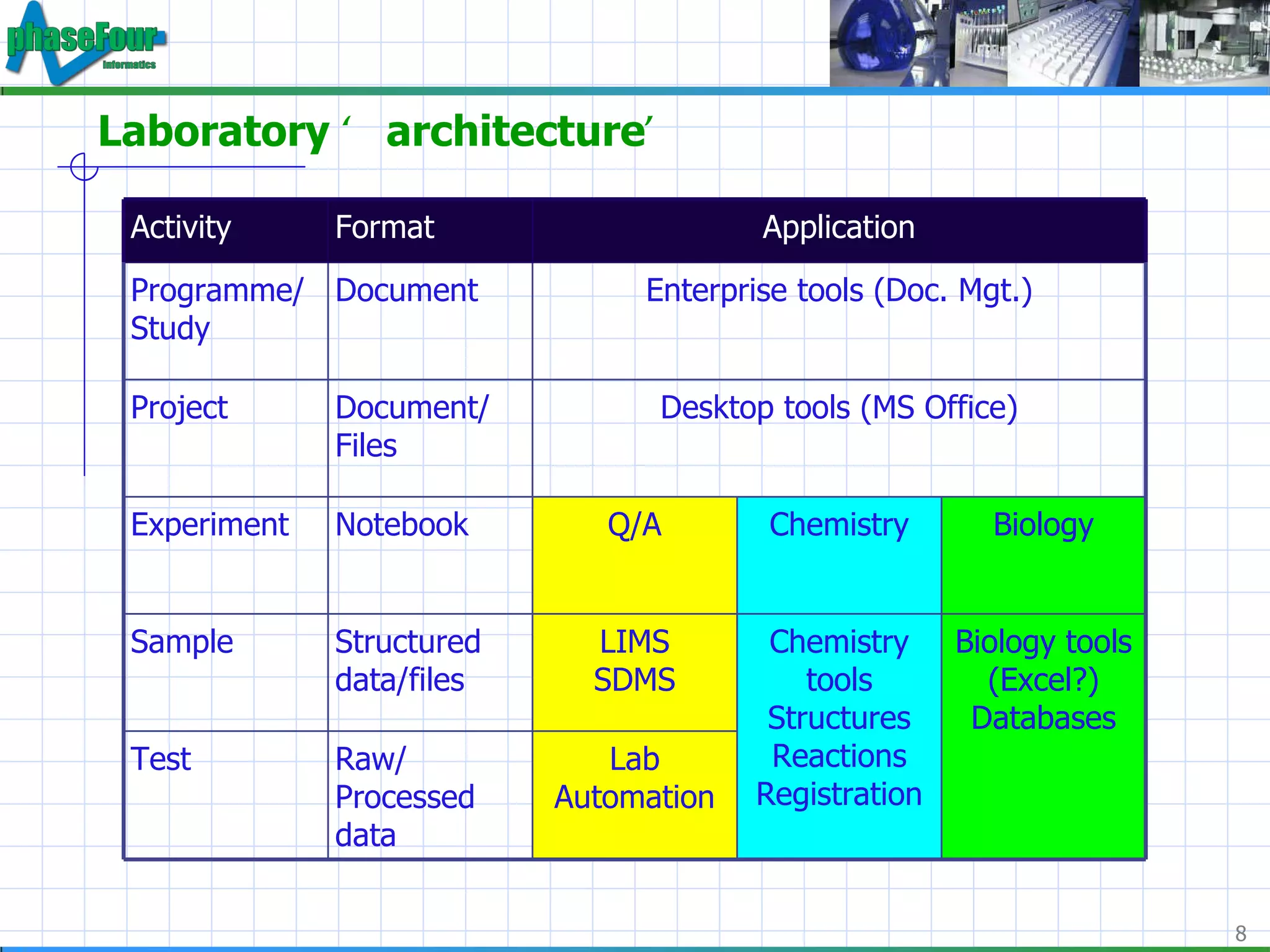 phaseFour
Informatics

Laboratory ‘ architecture’

| Activity | Format | Application | | |
|---|---|---|---|---|
| Programme/ Study | Document | Enterprise tools (Doc. Mgt.) | | |
| Project | Document/ Files | Desktop tools (MS Office) | | |
| Experiment | Notebook | Q/A | Chemistry | Biology |
| Sample | Structured data/files | LIMS SDMS | Chemistry tools Structures Reactions Registration | Biology tools (Excel?) Databases |
| Test | Raw/ Processed data | Lab Automation | | |

8